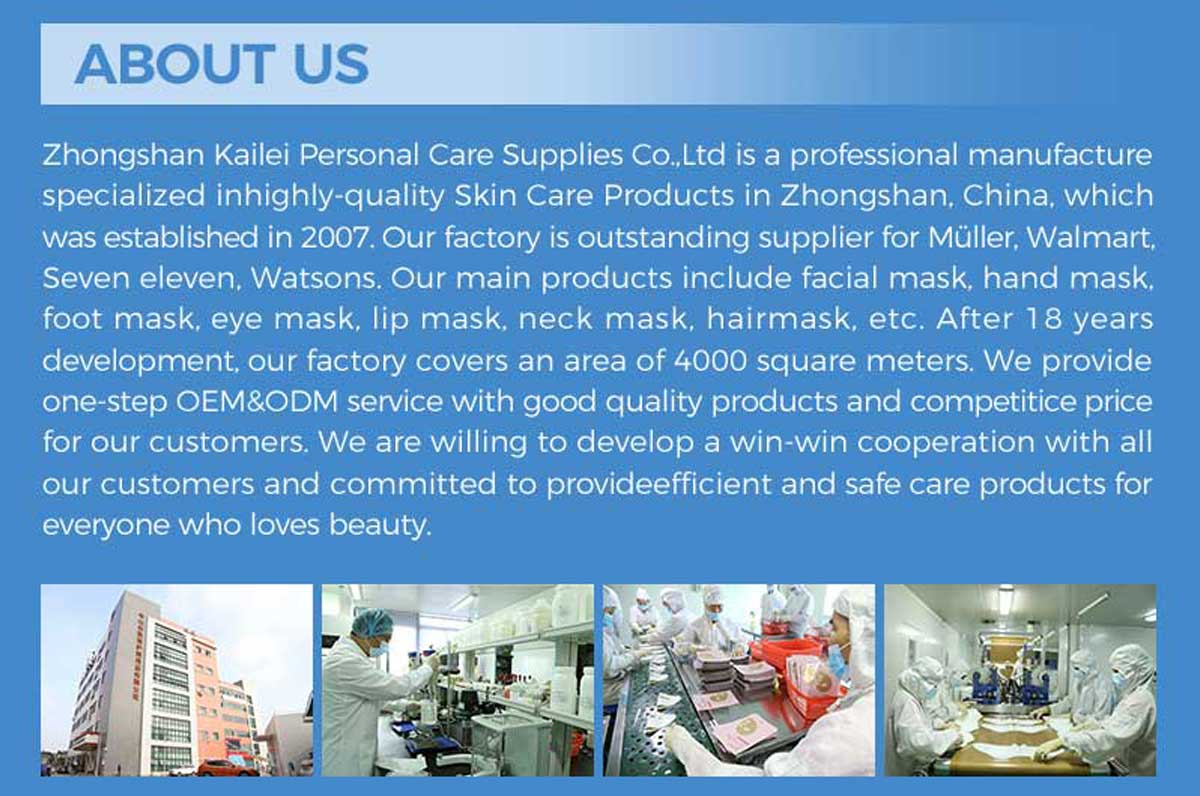 ABOUT US

Zhongshan Kailei Personal Care Supplies Co.,Ltd is a professional manufacture specialized inhighly-quality Skin Care Products in Zhongshan, China, which was established in 2007. Our factory is outstanding supplier for Müller, Walmart, Seven eleven, Watsons. Our main products include facial mask, hand mask, foot mask, eye mask, lip mask, neck mask, hairmask, etc. After 18 years development, our factory covers an area of 4000 square meters. We provide one-step OEM&ODM service with good quality products and competitice price for our customers. We are willing to develop a win-win cooperation with all our customers and committed to provideefficient and safe care products for everyone who loves beauty.